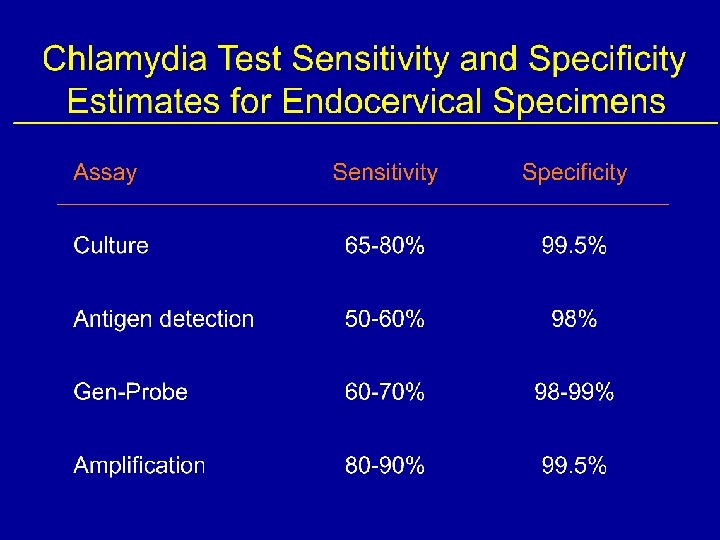 Chlamydia Test Sensitivity and Specificity Estimates for Endocervical Specimens

| Assay | Sensitivity | Specificity |
|---|---|---|
| Culture | 65-80% | 99.5% |
| Antigen detection | 50-60% | 98% |
| Gen-Probe | 60-70% | 98-99% |
| Amplification | 80-90% | 99.5% |